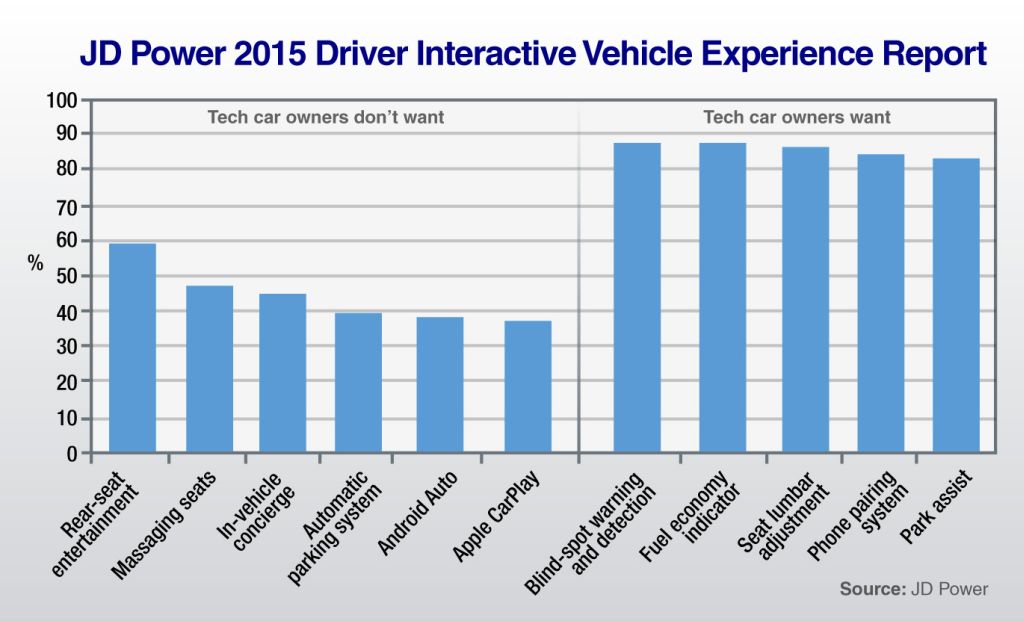 JD Power 2015 Driver Interactive Vehicle Experience Report

Tech car owners don't want

Tech car owners want

100
90
80
70
60
50
40
30
20
10
0

%

Rear-seat entertainment
Massaging seats
In-vehicle concierge
Automatic parking system
Android Auto
Apple CarPlay
Blind-spot warning and detection
Fuel economy indicator
Seat lumbar adjustment
Phone pairing system
Park assist

Source: JD Power